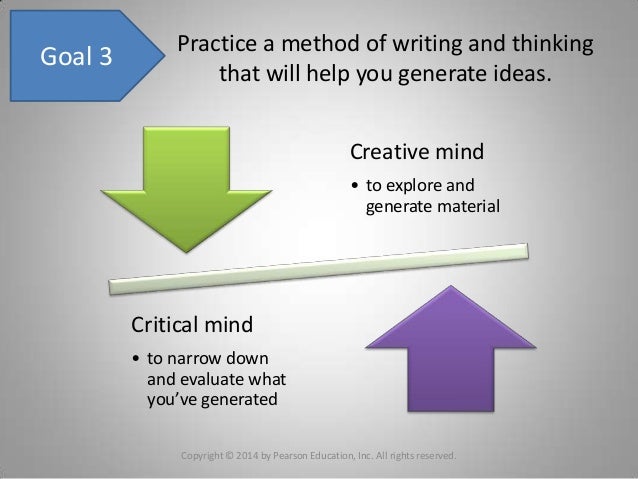 Goal 3

Practice a method of writing and thinking that will help you generate ideas.

Creative mind

• to explore and generate material

Critical mind

• to narrow down and evaluate what you've generated

Copyright © 2014 by Pearson Education, Inc. All rights reserved.